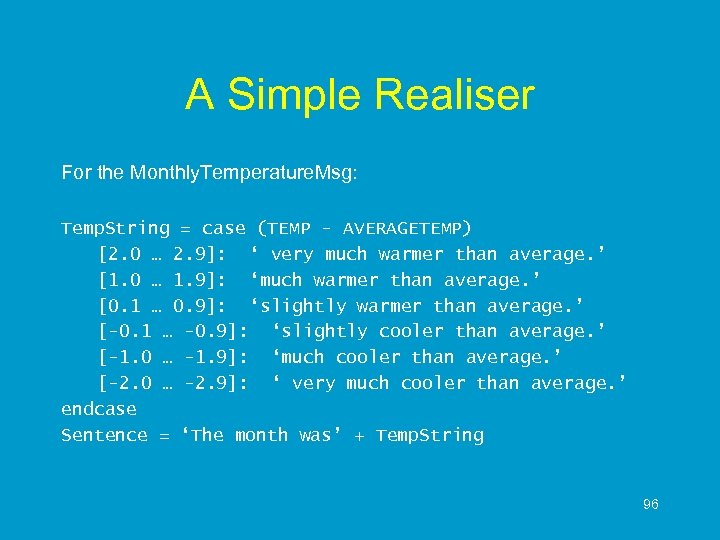 A Simple Realiser

For the MonthlyTemperatureMsg:

TempString = case (TEMP - AVERAGETEMP)
[2.0 … 2.9]: ‘ very much warmer than average.’
[1.0 … 1.9]: ‘much warmer than average.’
[0.1 … 0.9]: ‘slightly warmer than average.’
[-0.1 … -0.9]: ‘slightly cooler than average.’
[-1.0 … -1.9]: ‘much cooler than average.’
[-2.0 … -2.9]: ‘ very much cooler than average.’
endcase
Sentence = ‘The month was’ + TempString

96